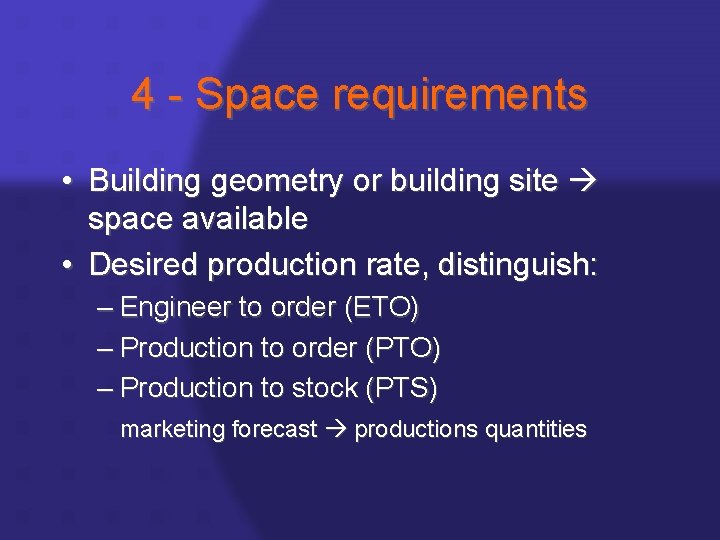 4 - Space requirements

• Building geometry or building site → space available
• Desired production rate, distinguish:
– Engineer to order (ETO)
– Production to order (PTO)
– Production to stock (PTS)
marketing forecast → productions quantities